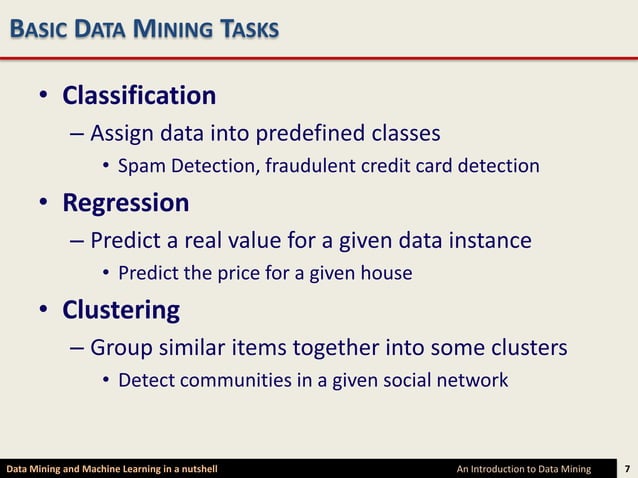 BASIC DATA MINING TASKS

• Classification
– Assign data into predefined classes
• Spam Detection, fraudulent credit card detection

• Regression
– Predict a real value for a given data instance
• Predict the price for a given house

• Clustering
– Group similar items together into some clusters
• Detect communities in a given social network

Data Mining and Machine Learning in a nutshell
An Introduction to Data Mining
7